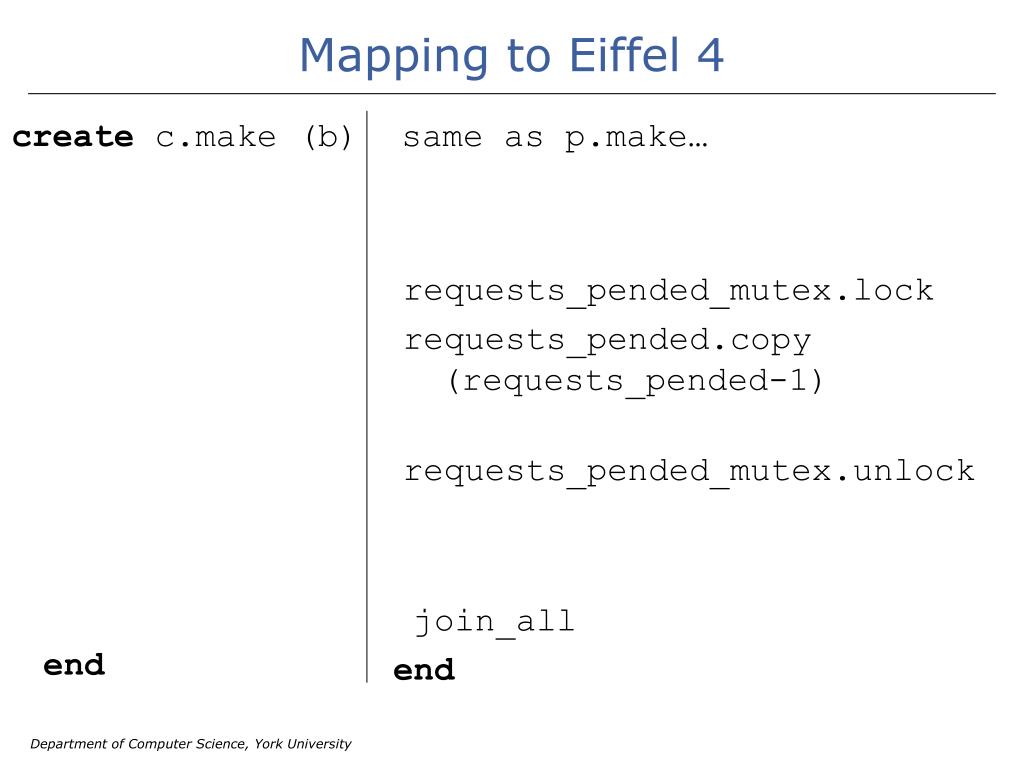 Mapping to Eiffel 4

create c.make (b)

end

same as p.make…

requests_pended_mutex.lock

requests_pended.copy (requests_pended-1)

requests_pended_mutex.unlock

join_all

end

Department of Computer Science, York University